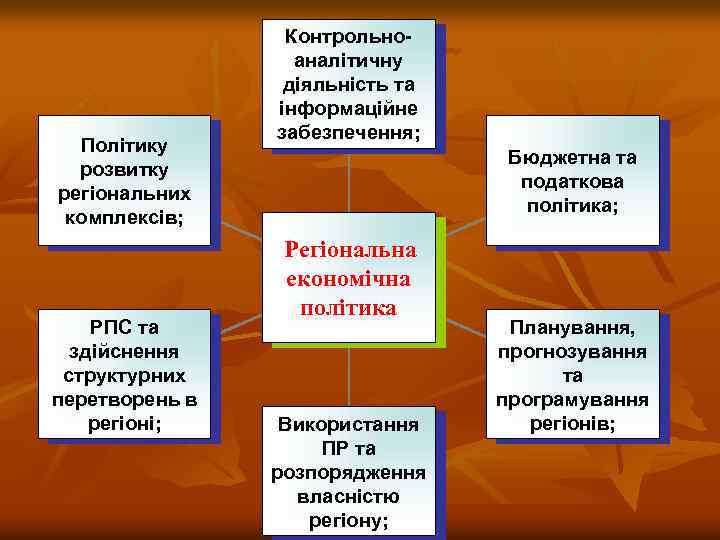 Контрольно-аналітичну діяльність та інформаційне забезпечення;

Політику розвитку регіональних комплексів;

Бюджетна та податкова політика;

Регіональна економічна політика

РПС та здійснення структурних перетворень в регіоні;

Планування, прогнозування та програмування регіонів;

Використання ПР та розпорядження власністю регіону;